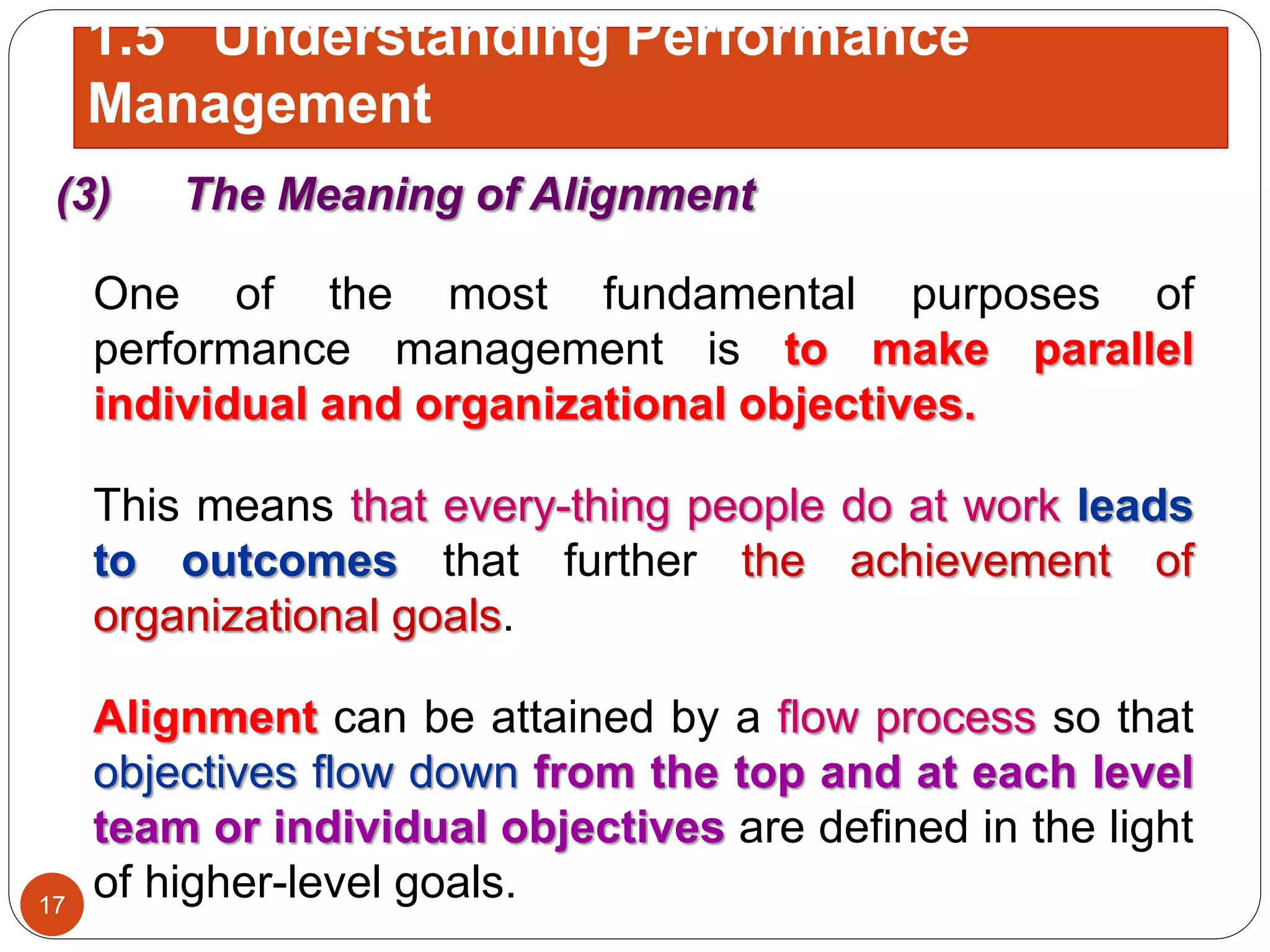 1.5 Understanding Performance Management

(3) The Meaning of Alignment

One of the most fundamental purposes of performance management is to make parallel individual and organizational objectives.

This means that every-thing people do at work leads to outcomes that further the achievement of organizational goals.

Alignment can be attained by a flow process so that objectives flow down from the top and at each level team or individual objectives are defined in the light of higher-level goals.

17